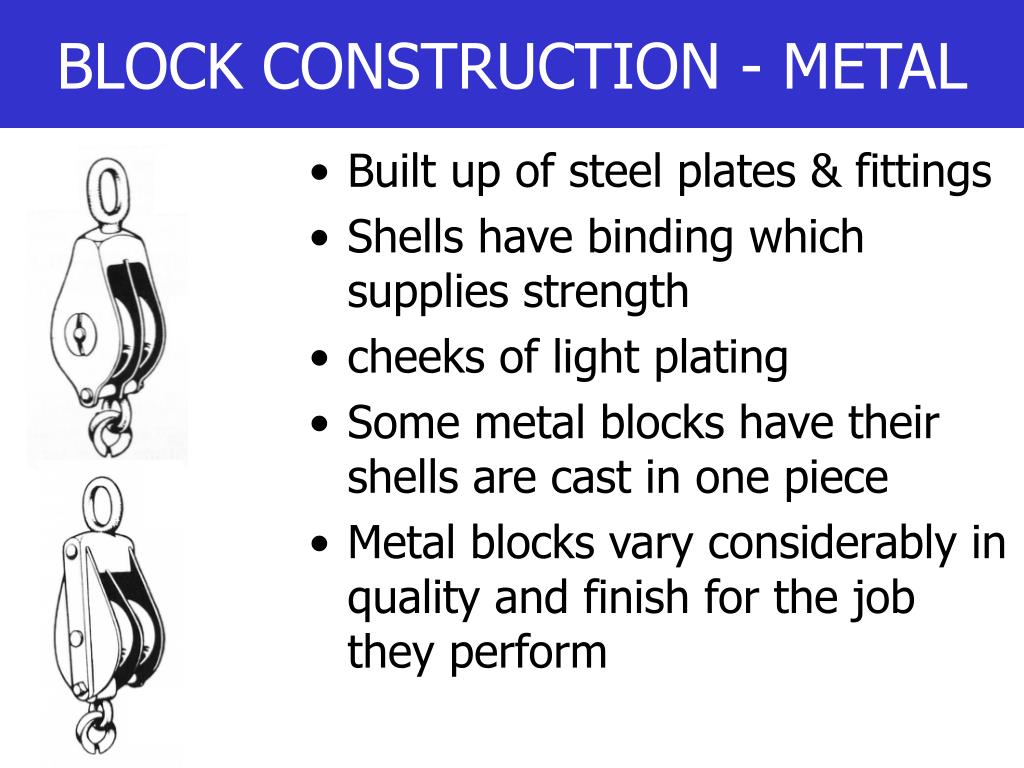 BLOCK CONSTRUCTION - METAL

• Built up of steel plates & fittings
• Shells have binding which supplies strength
• cheeks of light plating
• Some metal blocks have their shells are cast in one piece
• Metal blocks vary considerably in quality and finish for the job they perform